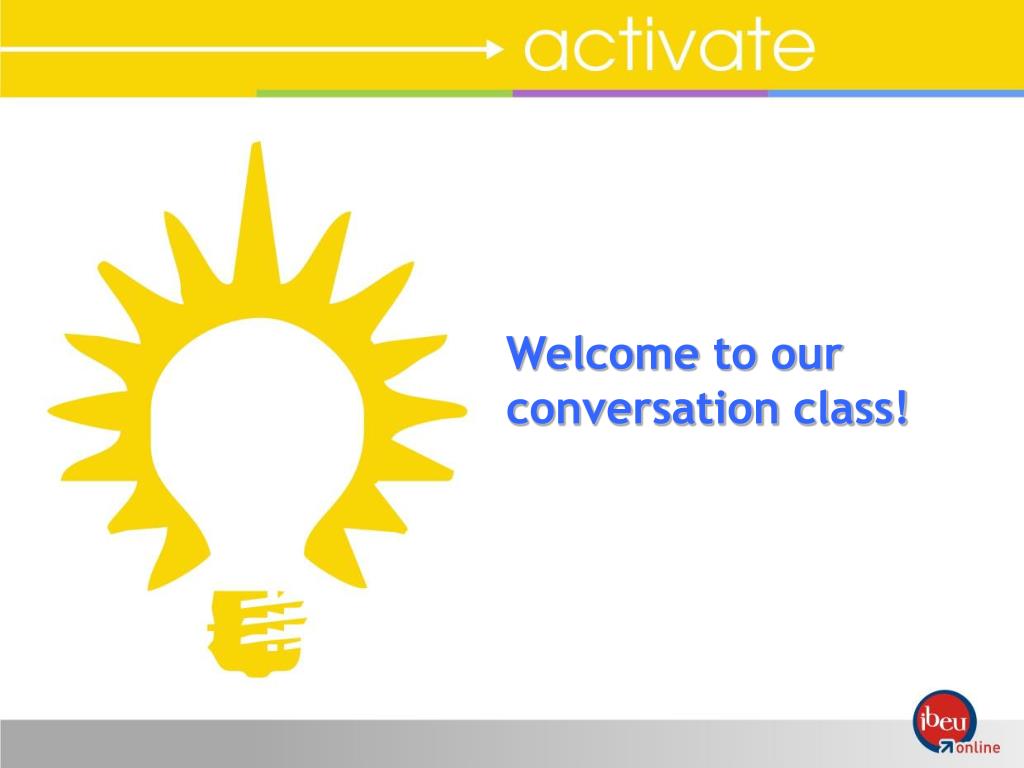 activate

Welcome to our conversation class!

ibeu online